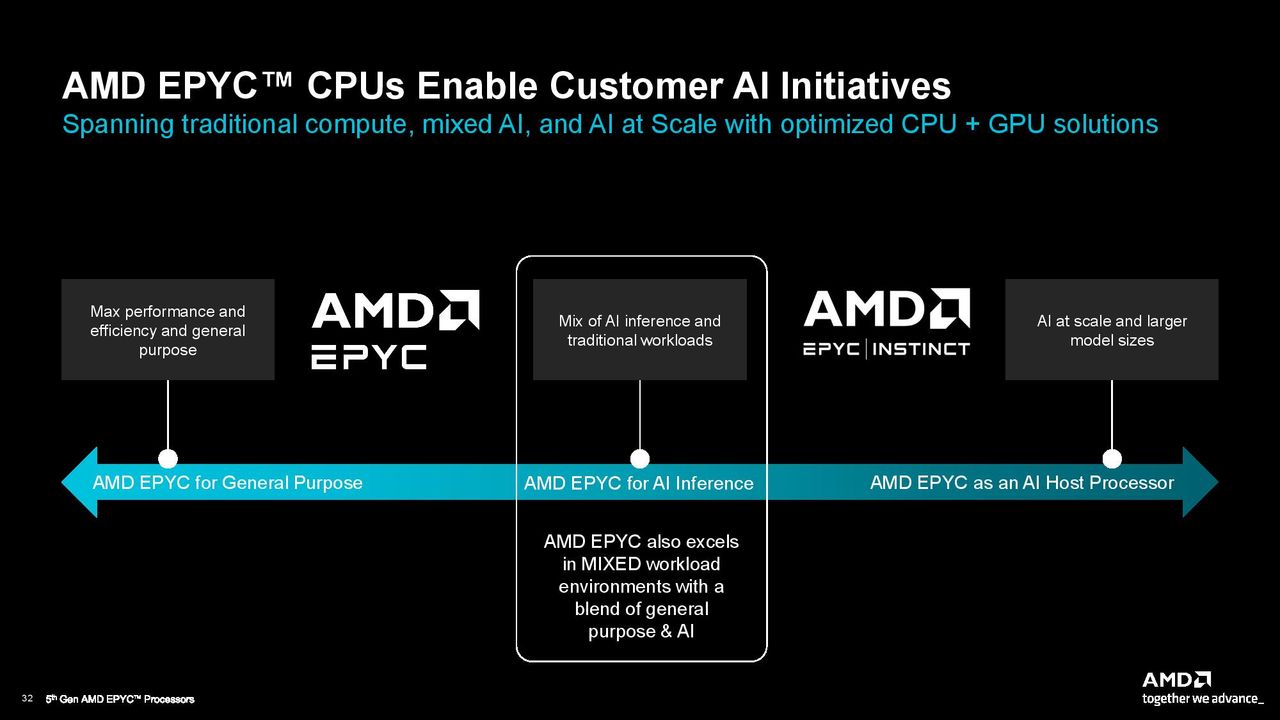 AMD EPYC™ CPUs Enable Customer AI Initiatives
Spanning traditional compute, mixed AI, and AI at Scale with optimized CPU + GPU solutions

Max performance and efficiency and general purpose

AMD EPYC

Mix of AI inference and traditional workloads

AMD EPYC | INSTINCT

AI at scale and larger model sizes

AMD EPYC for General Purpose

AMD EPYC for AI Inference

AMD EPYC as an AI Host Processor

AMD EPYC also excels in MIXED workload environments with a blend of general purpose & AI

32 5th Gen AMD EPYC™ Processors

AMD
together we advance_